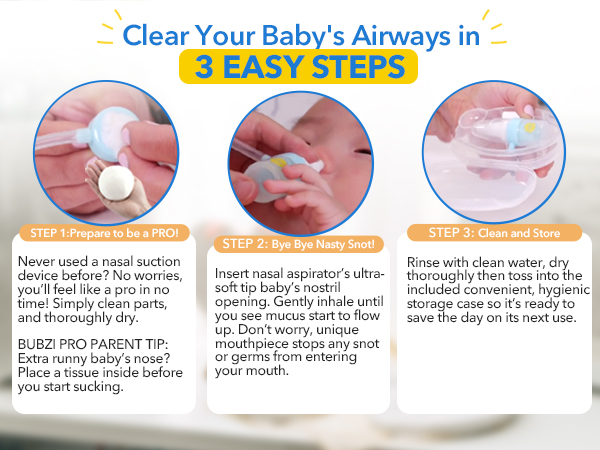 Clear Your Baby's Airways in
3 EASY STEPS

STEP 1:Prepare to be a PRO!

Never used a nasal suction device before? No worries, you'll feel like a pro in no time! Simply clean parts, and thoroughly dry.

BUBZI PRO PARENT TIP: Extra runny baby's nose? Place a tissue inside before you start sucking.

STEP 2: Bye Bye Nasty Snot!

Insert nasal aspirator's ultra-soft tip baby's nostril opening. Gently inhale until you see mucus start to flow up. Don't worry, unique mouthpiece stops any snot or germs from entering your mouth.

STEP 3: Clean and Store

Rinse with clean water, dry thoroughly then toss into the included convenient, hygienic storage case so it's ready to save the day on its next use.